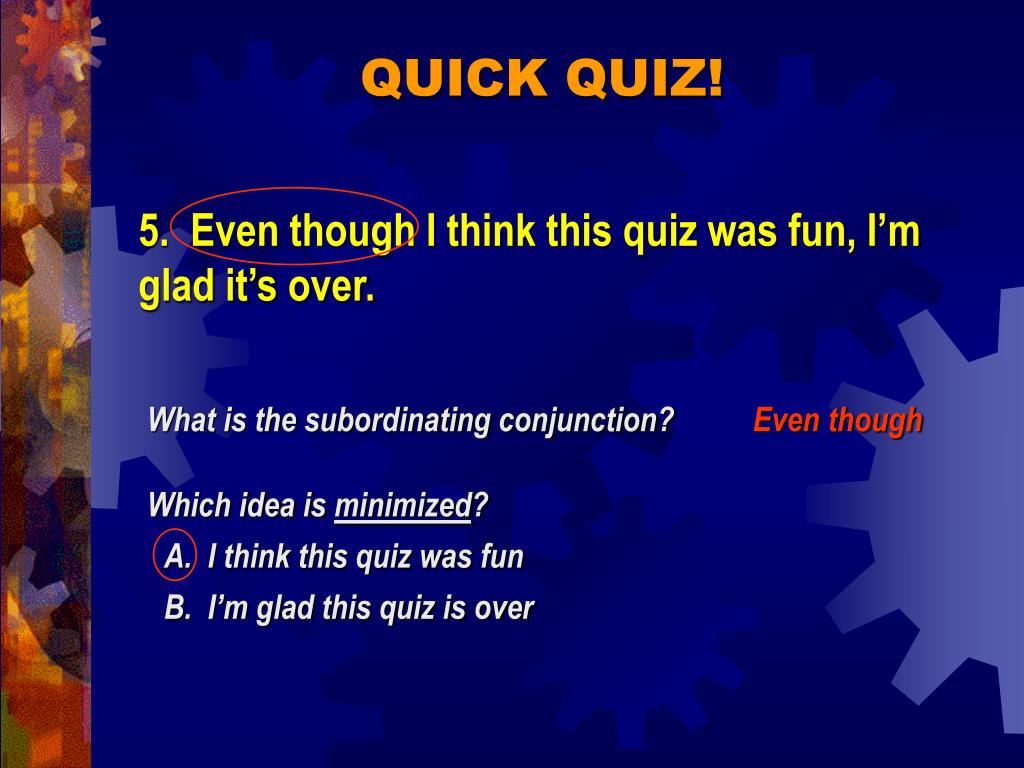 QUICK QUIZ!

5. Even though I think this quiz was fun, I'm glad it's over.

What is the subordinating conjunction? Even though

Which idea is minimized?
A. I think this quiz was fun
B. I'm glad this quiz is over